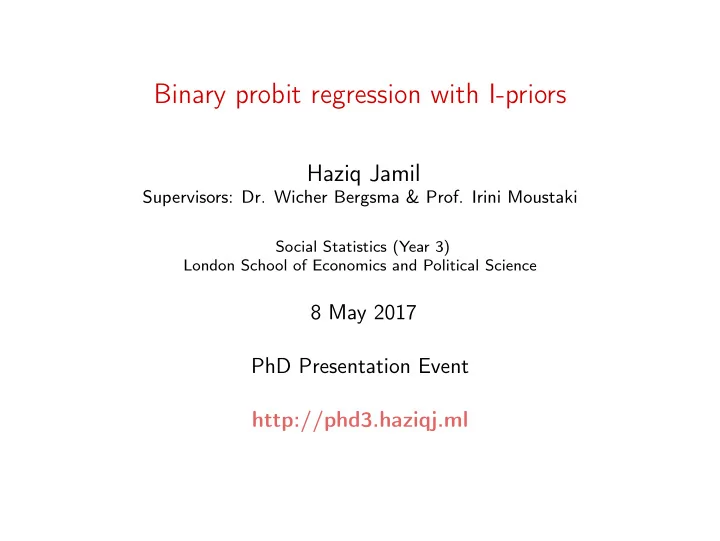 Binary probit regression with I-priors

Haziq Jamil
Supervisors: Dr. Wicher Bergsma & Prof. Irini Moustaki

Social Statistics (Year 3)
London School of Economics and Political Science

8 May 2017

PhD Presentation Event

http://phd3.haziqj.ml